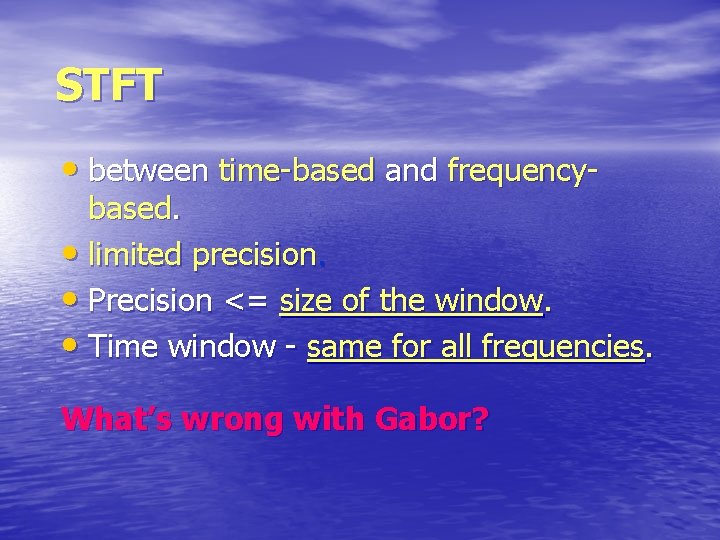 STFT

• between time-based and frequency-based.
• limited precision.
• Precision <= size of the window.
• Time window - same for all frequencies.

What's wrong with Gabor?